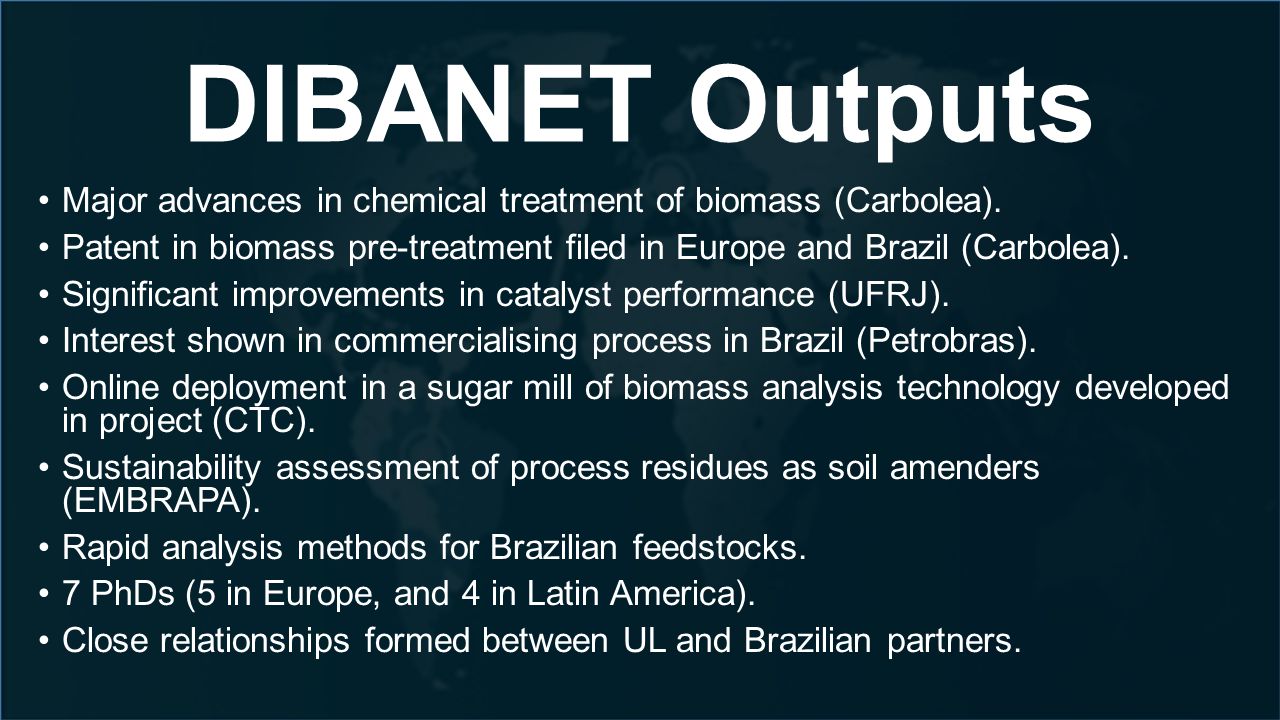 DIBANET Outputs

• Major advances in chemical treatment of biomass (Carbolea).
• Patent in biomass pre-treatment filed in Europe and Brazil (Carbolea).
• Significant improvements in catalyst performance (UFRJ).
• Interest shown in commercialising process in Brazil (Petrobras).
• Online deployment in a sugar mill of biomass analysis technology developed in project (CTC).
• Sustainability assessment of process residues as soil amenders (EMBRAPA).
• Rapid analysis methods for Brazilian feedstocks.
• 7 PhDs (5 in Europe, and 4 in Latin America).
• Close relationships formed between UL and Brazilian partners.